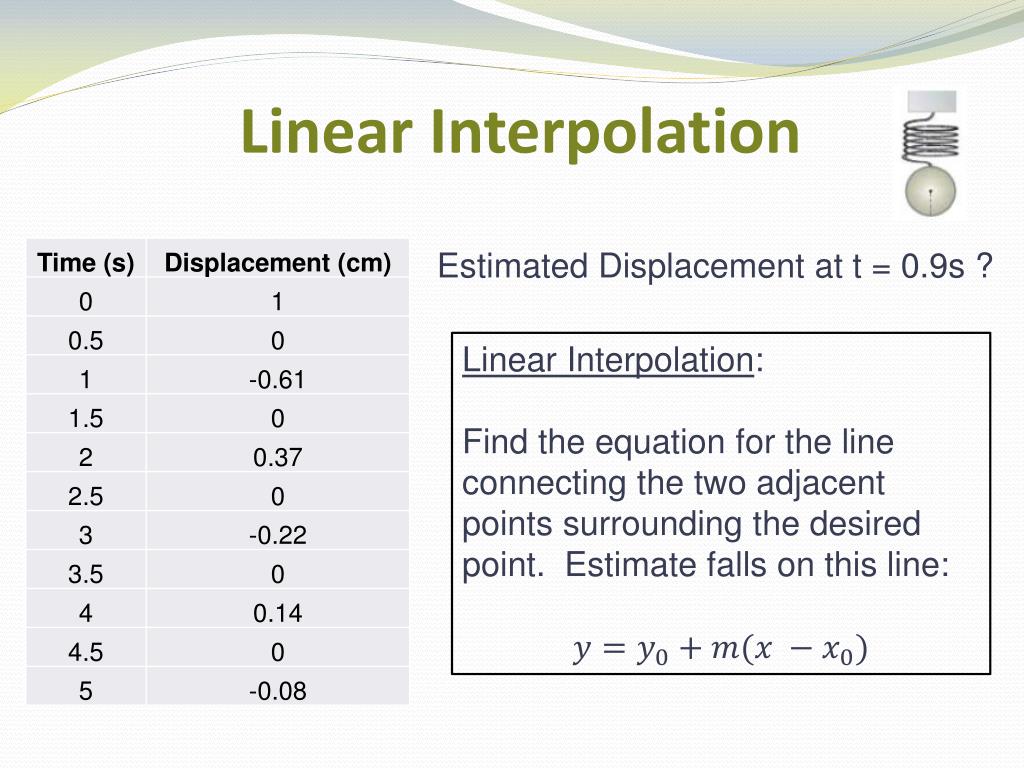 Linear Interpolation

| Time (s) | Displacement (cm) |
|---|---|
| 0 | 1 |
| 0.5 | 0 |
| 1 | -0.61 |
| 1.5 | 0 |
| 2 | 0.37 |
| 2.5 | 0 |
| 3 | -0.22 |
| 3.5 | 0 |
| 4 | 0.14 |
| 4.5 | 0 |
| 5 | -0.08 |

Estimated Displacement at t = 0.9s ?

Linear Interpolation:

Find the equation for the line connecting the two adjacent points surrounding the desired point. Estimate falls on this line:

$y = y_0 + m(x - x_0)$